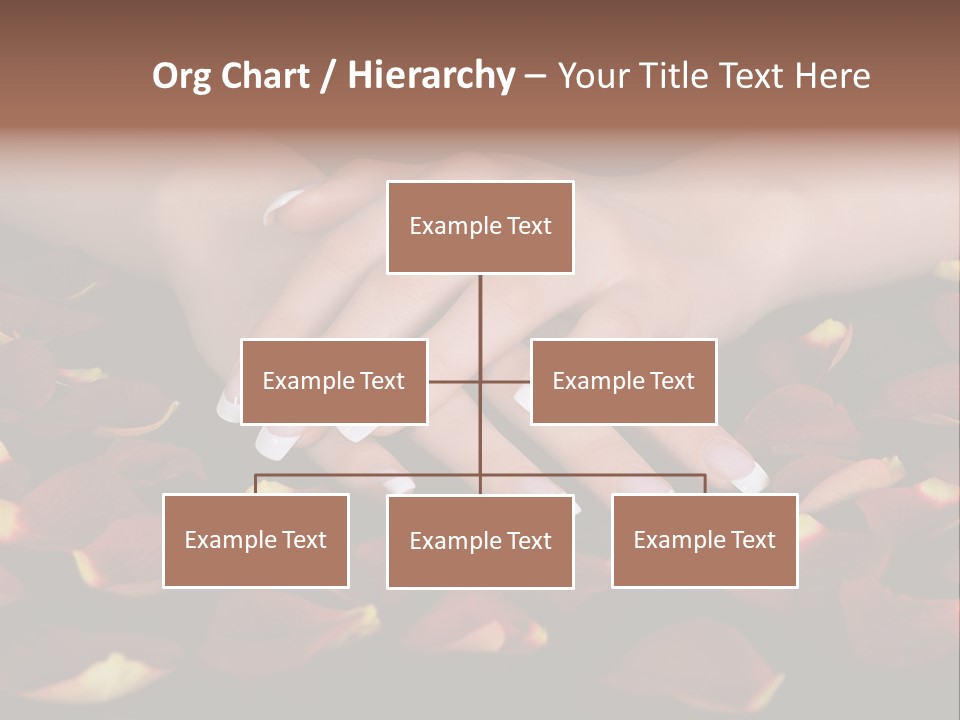 Org Chart / Hierarchy – Your Title Text Here

Example Text

Example Text

Example Text

Example Text

Example Text

Example Text